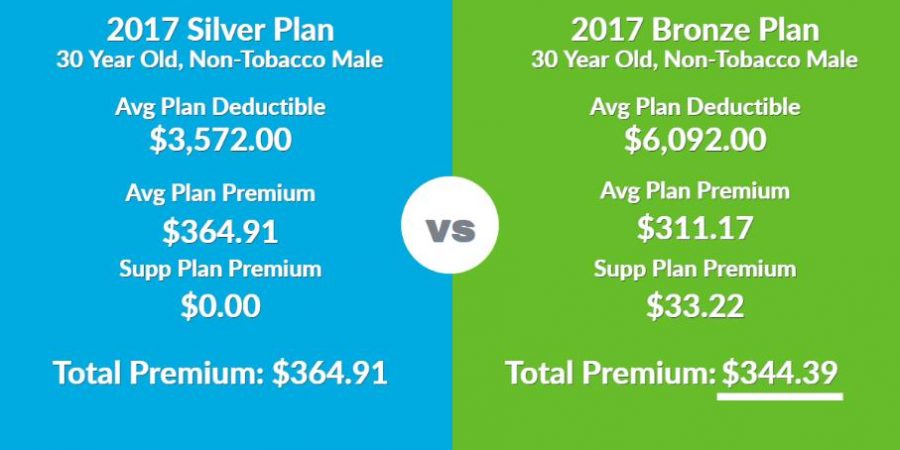 2017 Silver Plan
30 Year Old, Non-Tobacco Male

Avg Plan Deductible
\$3,572.00

Avg Plan Premium
\$364.91

Supp Plan Premium
\$0.00

Total Premium: \$364.91

VS

2017 Bronze Plan
30 Year Old, Non-Tobacco Male

Avg Plan Deductible
\$6,092.00

Avg Plan Premium
\$311.17

Supp Plan Premium
\$33.22

Total Premium: \$344.39